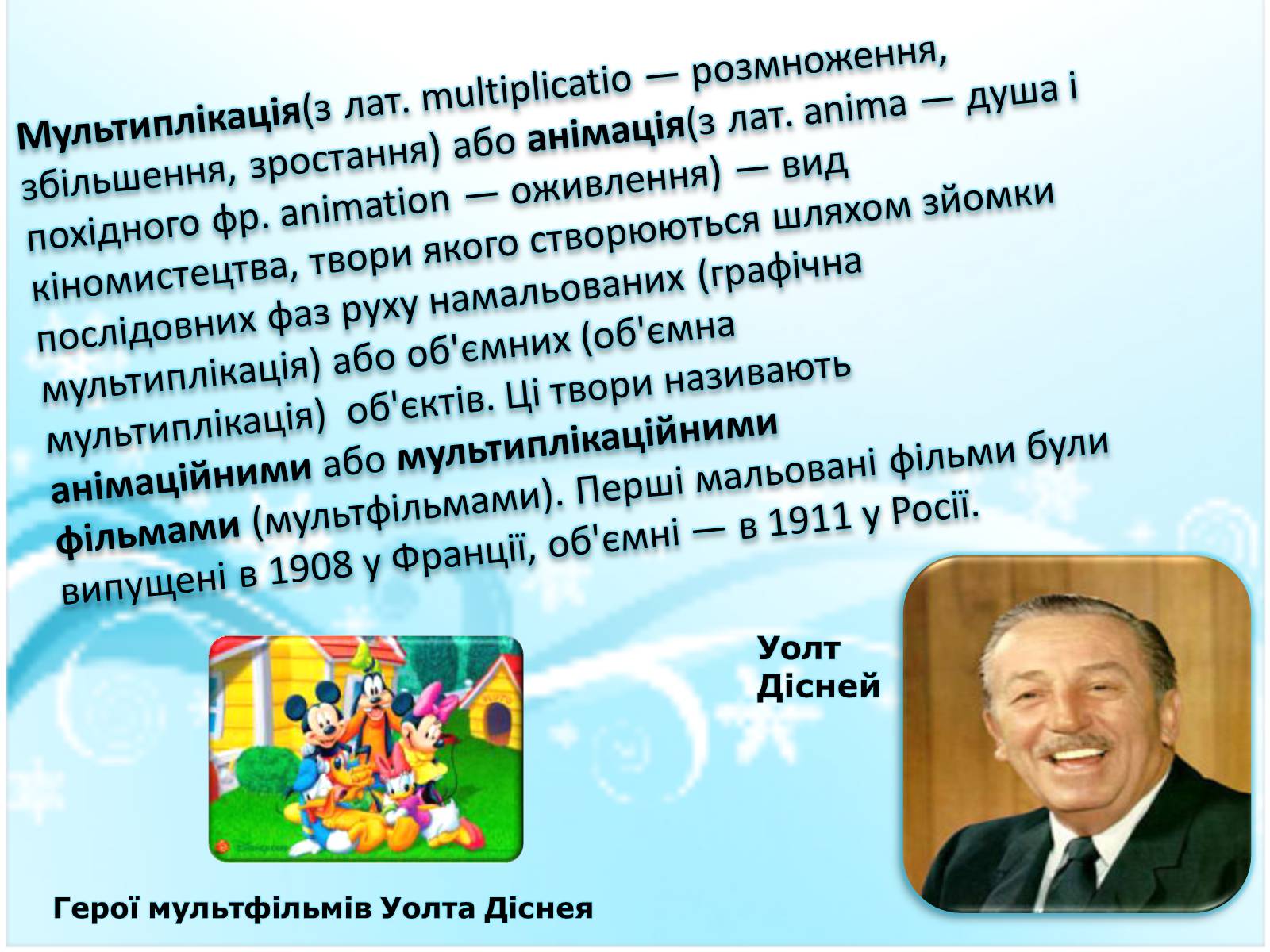 Мультиплікація(з лат. multiplicatio — розмноження, збільшення, зростання) або анімація(з лат. anima — душа і похідного фр. animation — оживлення) — вид кіномистецтва, твори якого створюються шляхом зйомки послідовних фаз руху намальованих (графічна мультиплікація) або об'ємних (об'ємна мультиплікація) об'єктів. Ці твори називають анімаційними або мультиплікаційними фільмами (мультфільмами). Перші мальовані фільми були випущені в 1908 у Франції, об'ємні — в 1911 у Росії.

Уолт Дісней

Герої мультфільмів Уолта Діснея